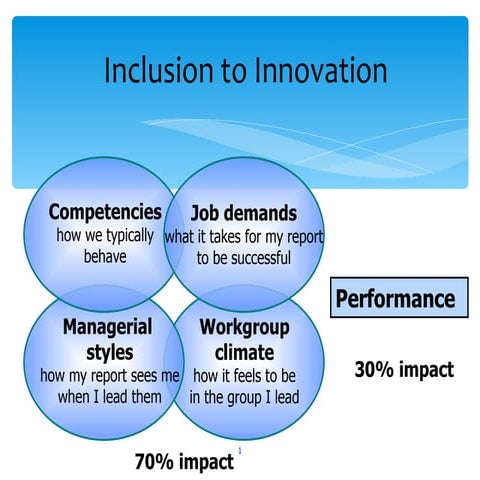 Inclusion to Innovation

Competencies
how we typically behave

Job demands
what it takes for my report to be successful

Managerial styles
how my report sees me when I lead them

Workgroup climate
how it feels to be in the group I lead

Performance

30% impact

70% impact

1